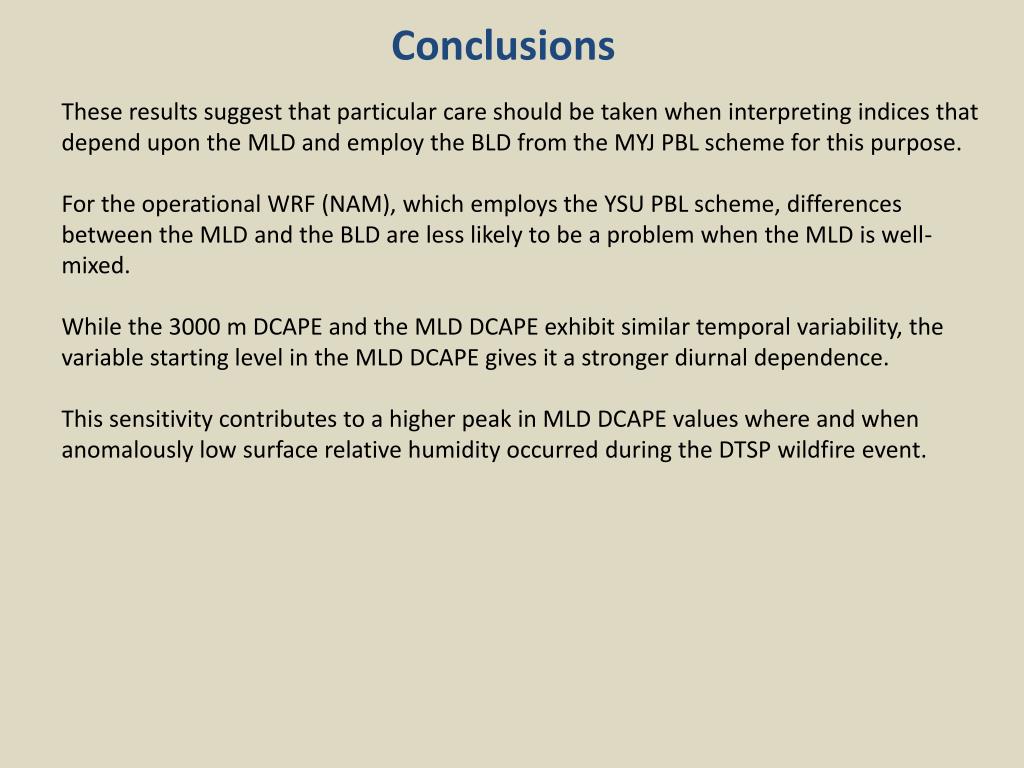 Conclusions

These results suggest that particular care should be taken when interpreting indices that depend upon the MLD and employ the BLD from the MYJ PBL scheme for this purpose.

For the operational WRF (NAM), which employs the YSU PBL scheme, differences between the MLD and the BLD are less likely to be a problem when the MLD is well-mixed.

While the 3000 m DCAPE and the MLD DCAPE exhibit similar temporal variability, the variable starting level in the MLD DCAPE gives it a stronger diurnal dependence.

This sensitivity contributes to a higher peak in MLD DCAPE values where and when anomalously low surface relative humidity occurred during the DTSP wildfire event.